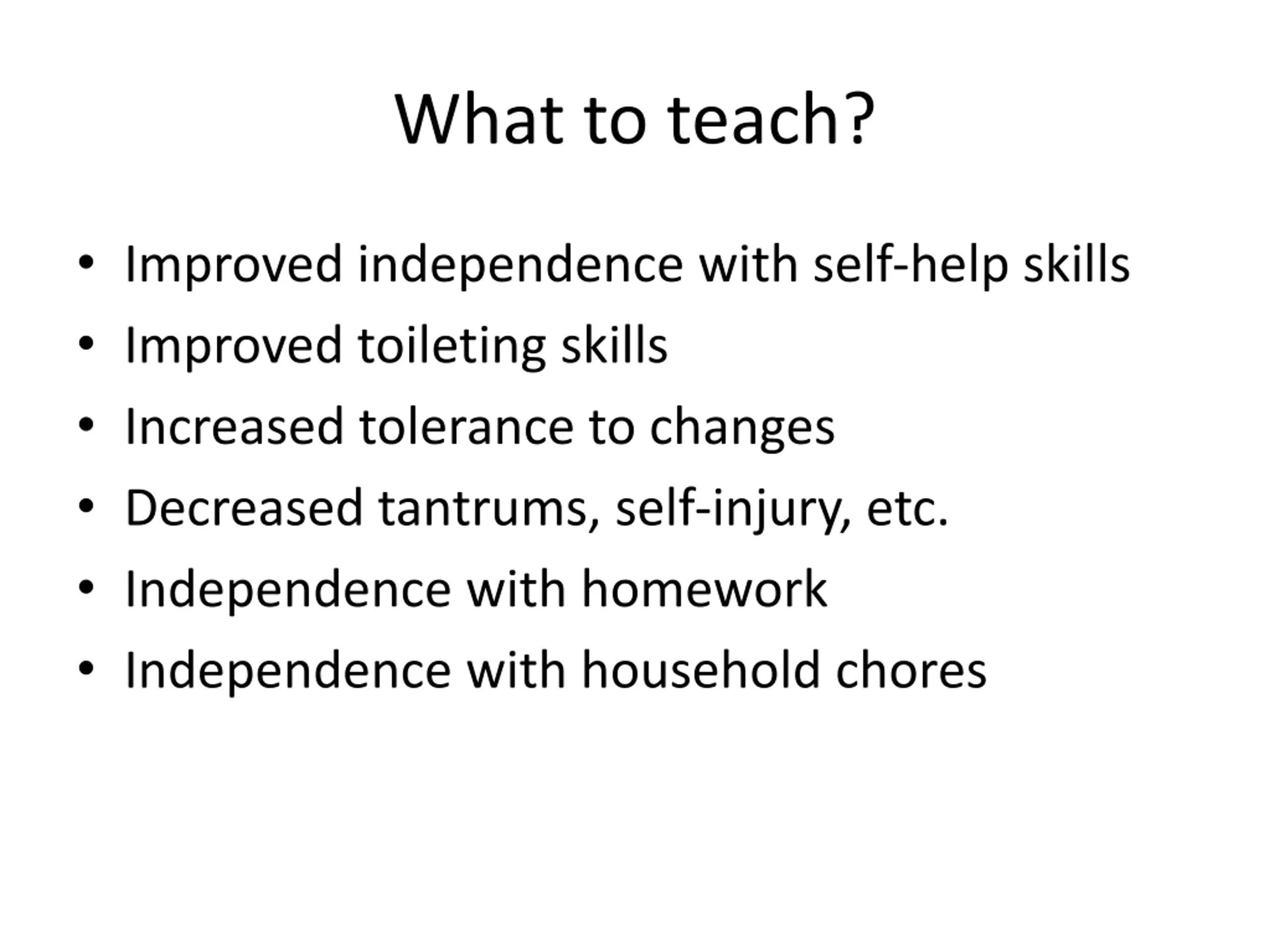 What to teach?

• Improved independence with self-help skills
• Improved toileting skills
• Increased tolerance to changes
• Decreased tantrums, self-injury, etc.
• Independence with homework
• Independence with household chores